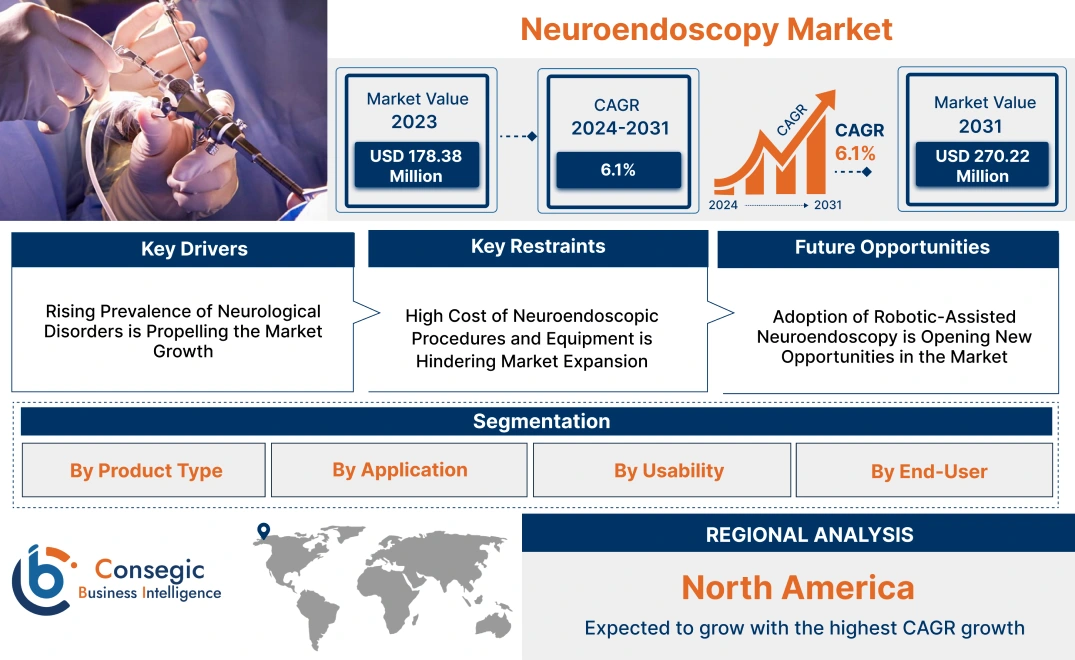 Neuroendoscopy Market

Market Value 2023
USD 178.38 Million

CAGR 2024-2031
6.1%

CAGR
CAGR 6.1%
2024 2031

Market Value 2031
USD 270.22 Million

Key Drivers
Rising Prevalence of Neurological Disorders is Propelling the Market Growth

Key Restraints
High Cost of Neuroendoscopic Procedures and Equipment is Hindering Market Expansion

Future Opportunities
Adoption of Robotic-Assisted Neuroendoscopy is Opening New Opportunities in the Market

Segmentation
By Product Type
By Application
By Usability
By End-User

Consegic Business Intelligence

REGIONAL ANALYSIS
North America
Expected to grow with the highest CAGR growth